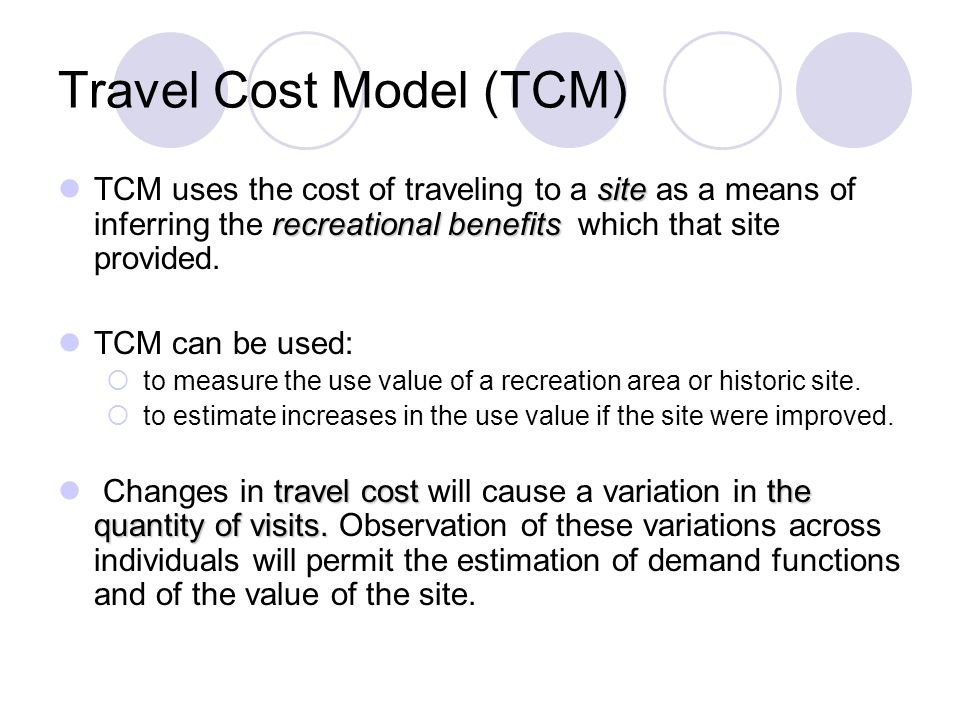 Travel Cost Model (TCM)

TCM uses the cost of traveling to a site as a means of inferring the recreational benefits which that site provided.

TCM can be used:

to measure the use value of a recreation area or historic site.

to estimate increases in the use value if the site were improved.

Changes in travel cost will cause a variation in the quantity of visits. Observation of these variations across individuals will permit the estimation of demand functions and of the value of the site.